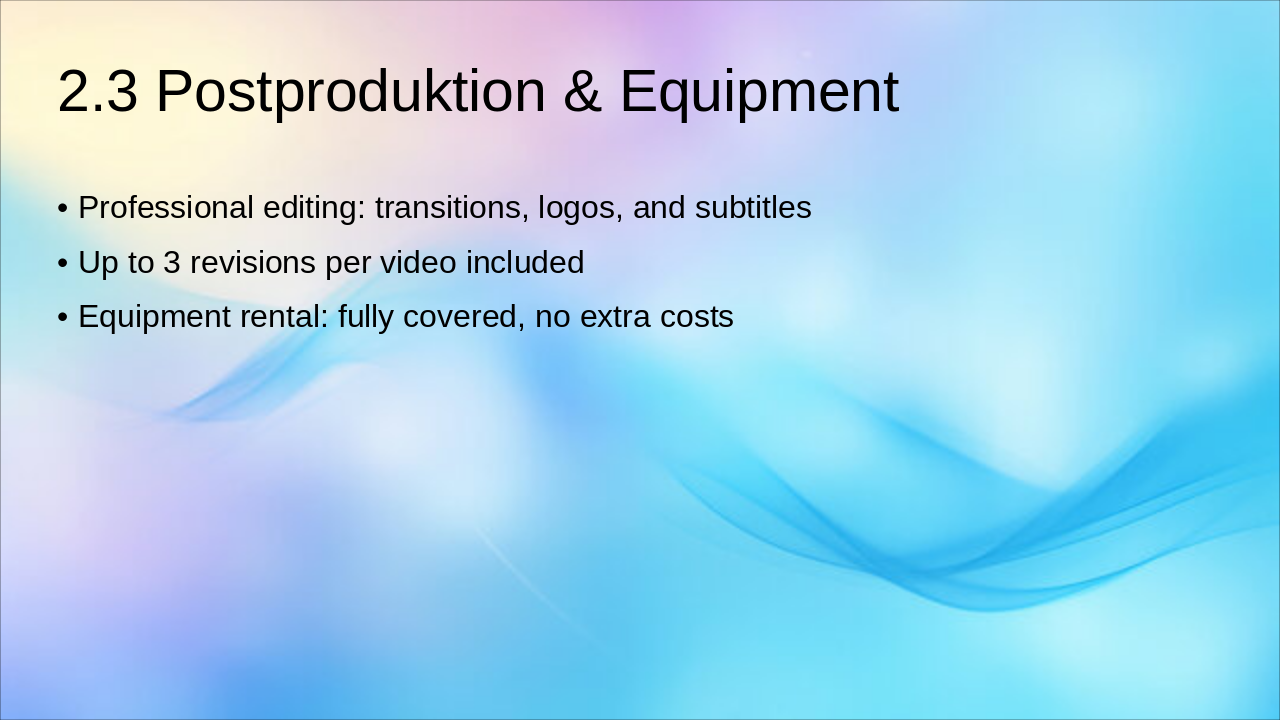 2.3 Postproduktion & Equipment

• Professional editing: transitions, logos, and subtitles
• Up to 3 revisions per video included
• Equipment rental: fully covered, no extra costs